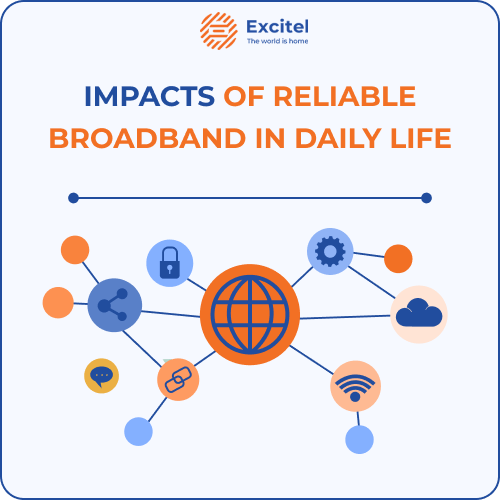 Excitel
The world is home

IMPACTS OF RELIABLE BROADBAND IN DAILY LIFE